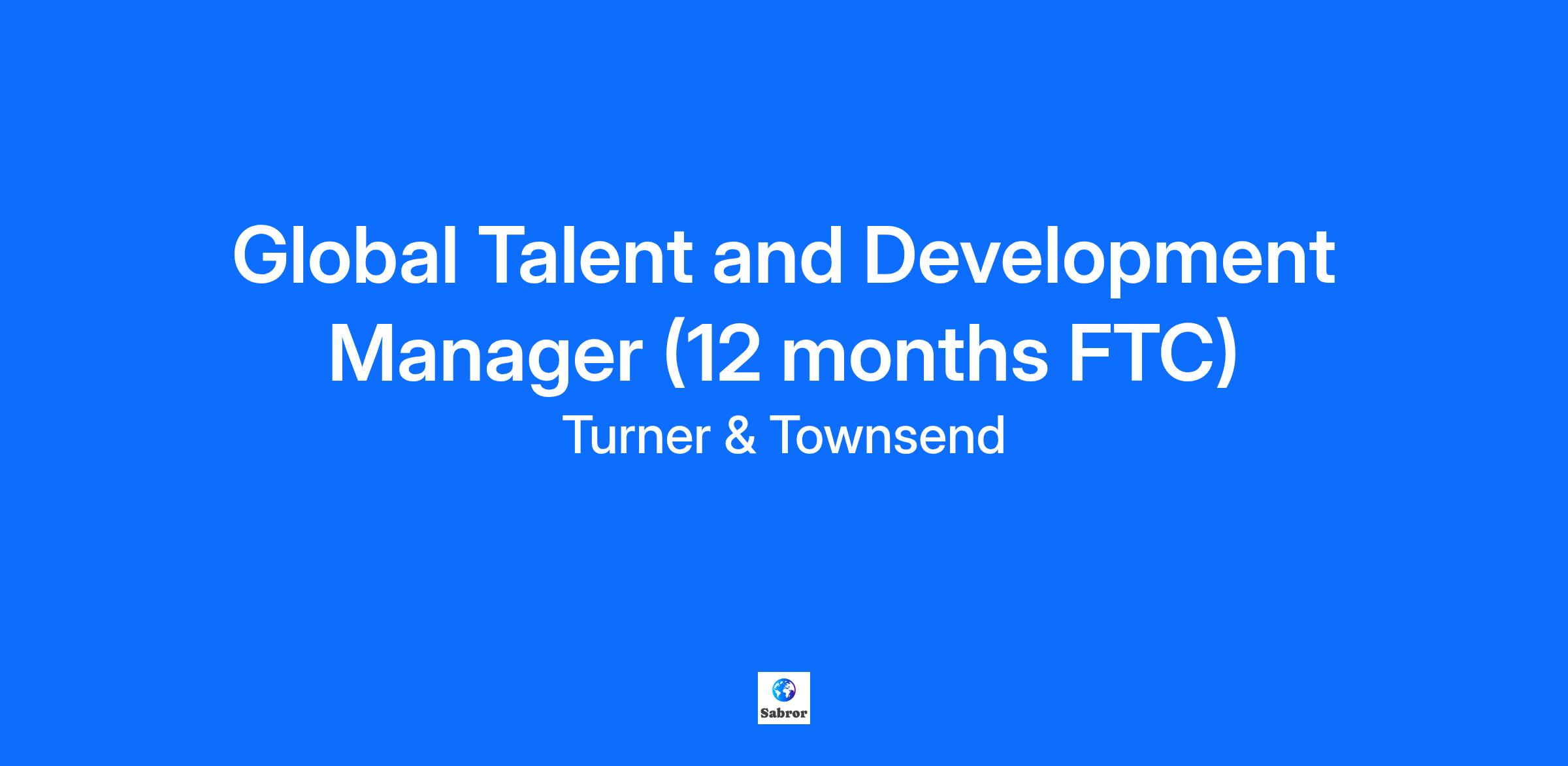 Global Talent and Development Manager (12 months FTC)

Turner & Townsend

Sabror